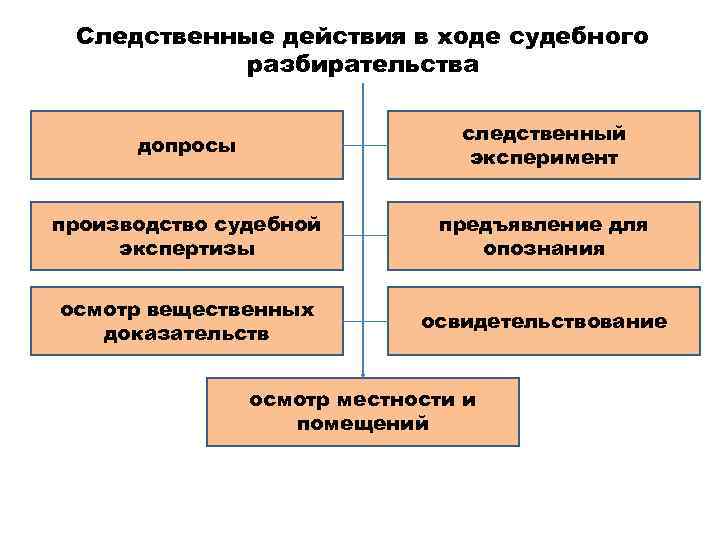 Следственные действия в ходе судебного разбирательства

допросы

следственный эксперимент

производство судебной экспертизы

предъявление для опознания

осмотр вещественных доказательств

освидетельствование

осмотр местности и помещений